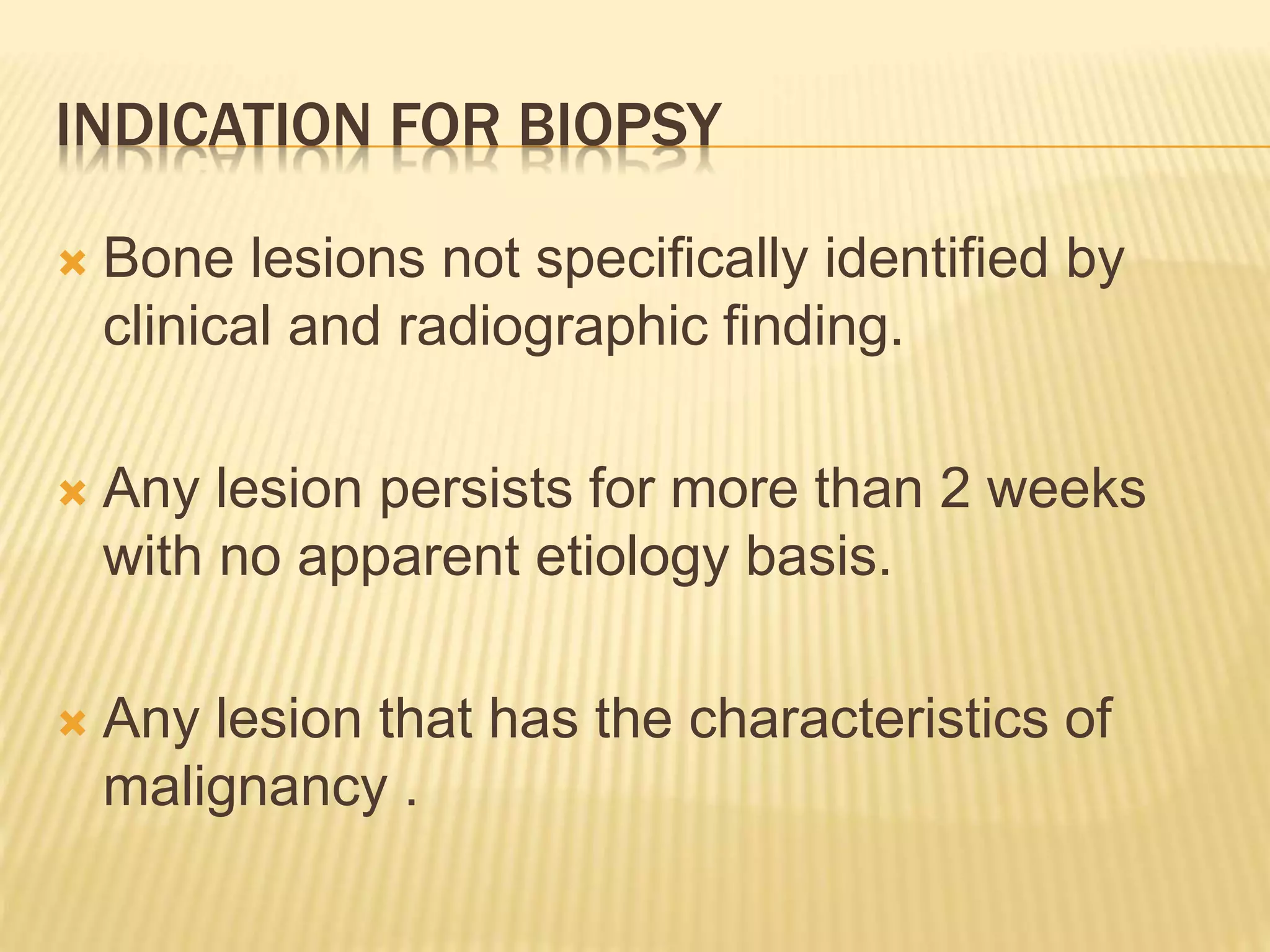 INDICATION FOR BIOPSY

Bone lesions not specifically identified by clinical and radiographic finding.

Any lesion persists for more than 2 weeks with no apparent etiology basis.

Any lesion that has the characteristics of malignancy .